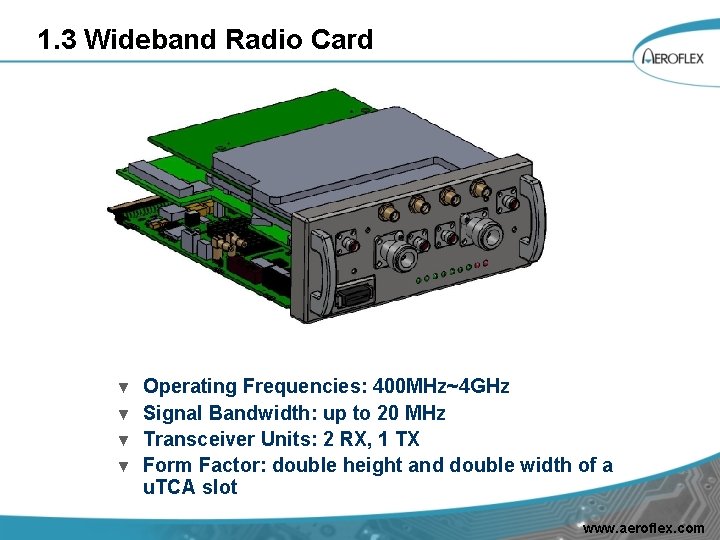 1.3 Wideband Radio Card

AEROFLEX

▼ Operating Frequencies: 400MHz~4GHz
▼ Signal Bandwidth: up to 20 MHz
▼ Transceiver Units: 2 RX, 1 TX
▼ Form Factor: double height and double width of a uTCA slot

www.aeroflex.com